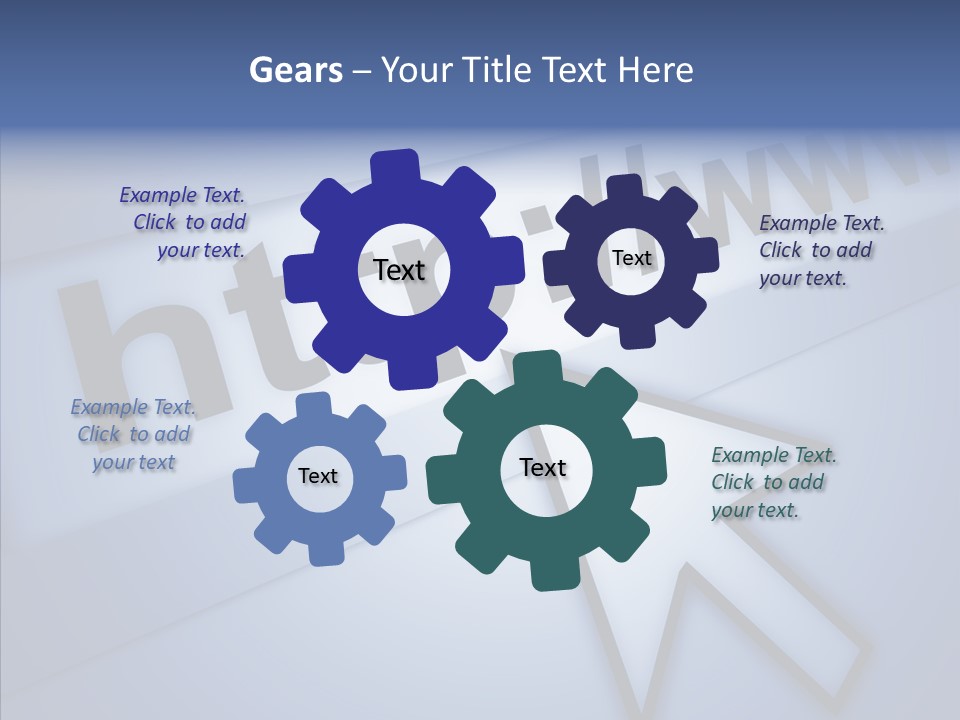 Gears – Your Title Text Here

Example Text. Click to add your text.

Text

Text

Example Text. Click to add your text.

Example Text. Click to add your text

Text

Text

Example Text. Click to add your text.

http://www